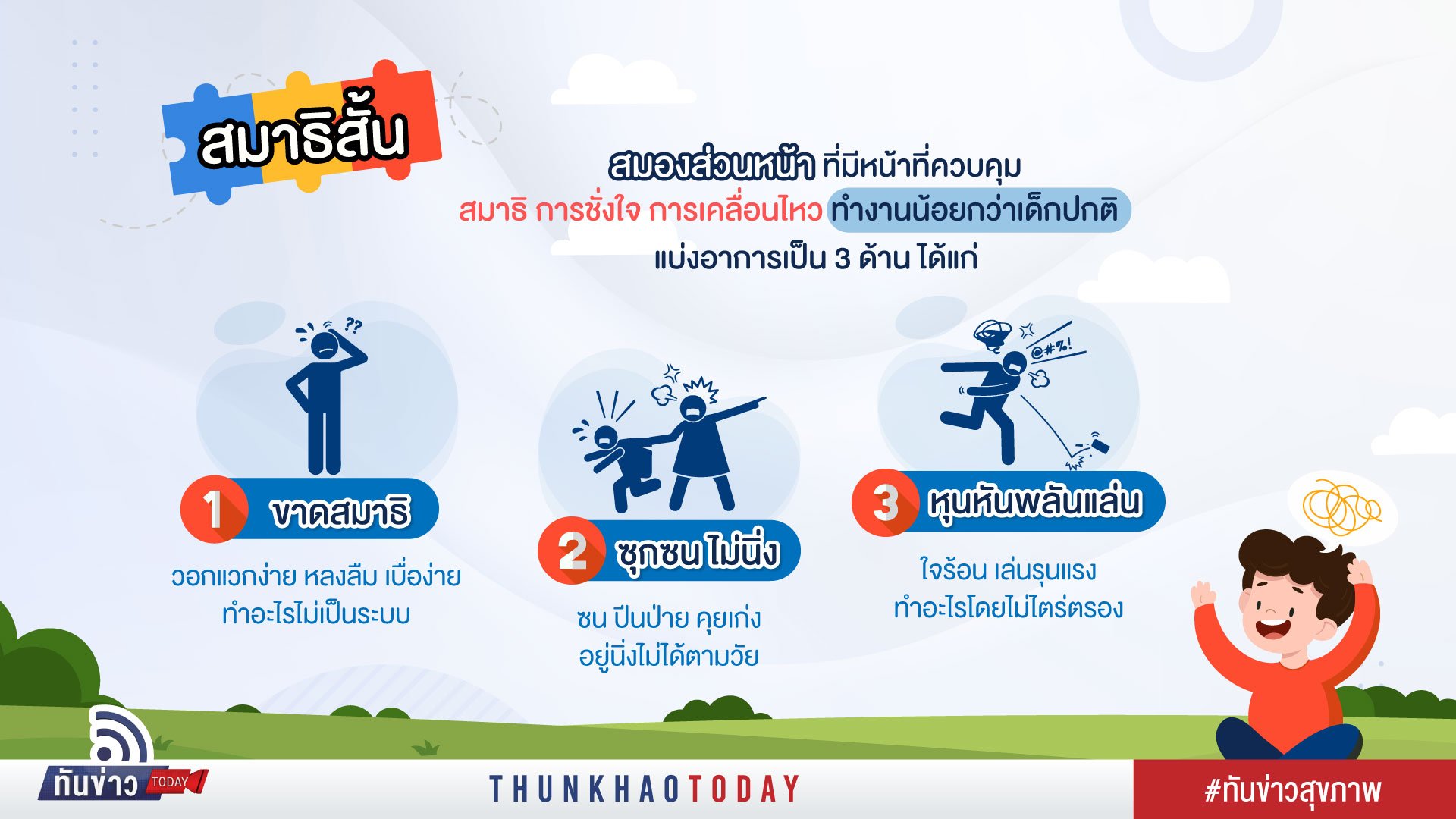 สมาธิสั้น

สมองส่วนหน้า ที่มีหน้าที่ควบคุม สมาธิ การชั่งใจ การเคลื่อนไหว ทำงานน้อยกว่าเด็กปกติ แบ่งอาการเป็น 3 ด้าน ได้แก่

??

1 ขาดสมาธิ

วอกแวกง่าย หลงลืม เบื่อง่าย ทำอะไรไม่เป็นระบบ

2 ซุกซน ไม่นิ่ง

ซน ปีนป่าย คุยเก่ง อยู่นิ่งไม่ได้ตามวัย

@#%!

3 หุนหันพลันแล่น

ใจร้อน เล่นรุนแรง ทำอะไรโดยไม่ไตร่ตรอง

ทันข่าว TODAY

THUNKHAOTODAY

#ทันข่าวสุขภาพ